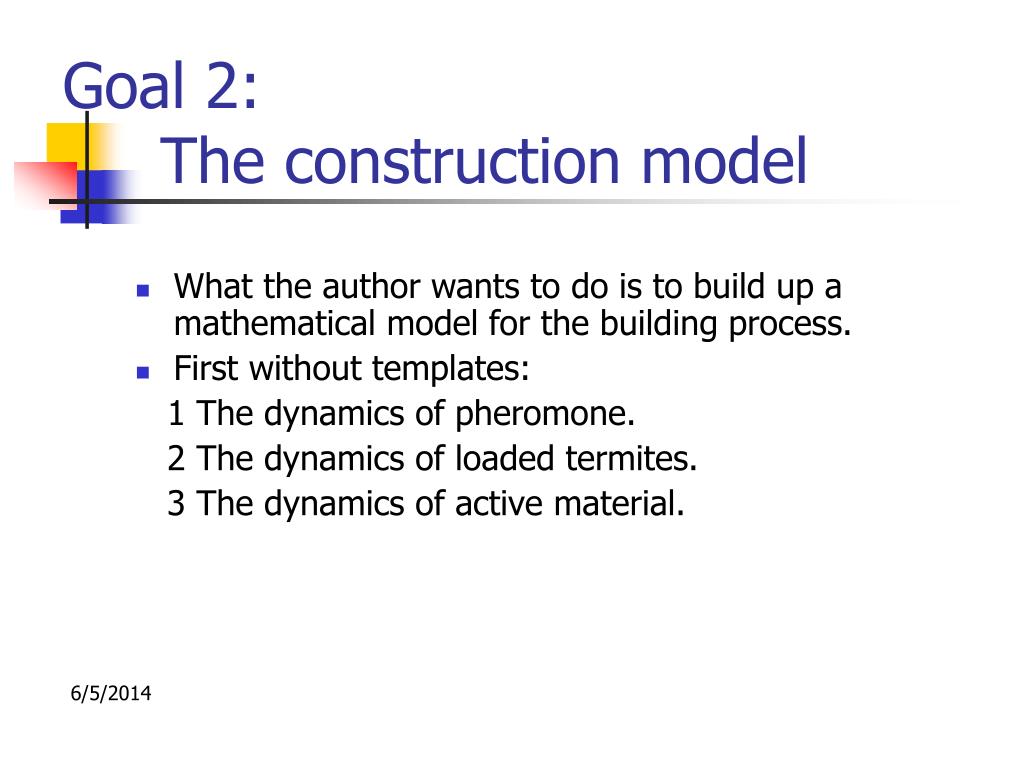 Goal 2:
The construction model

What the author wants to do is to build up a mathematical model for the building process.
First without templates:
1 The dynamics of pheromone.
2 The dynamics of loaded termites.
3 The dynamics of active material.

6/5/2014